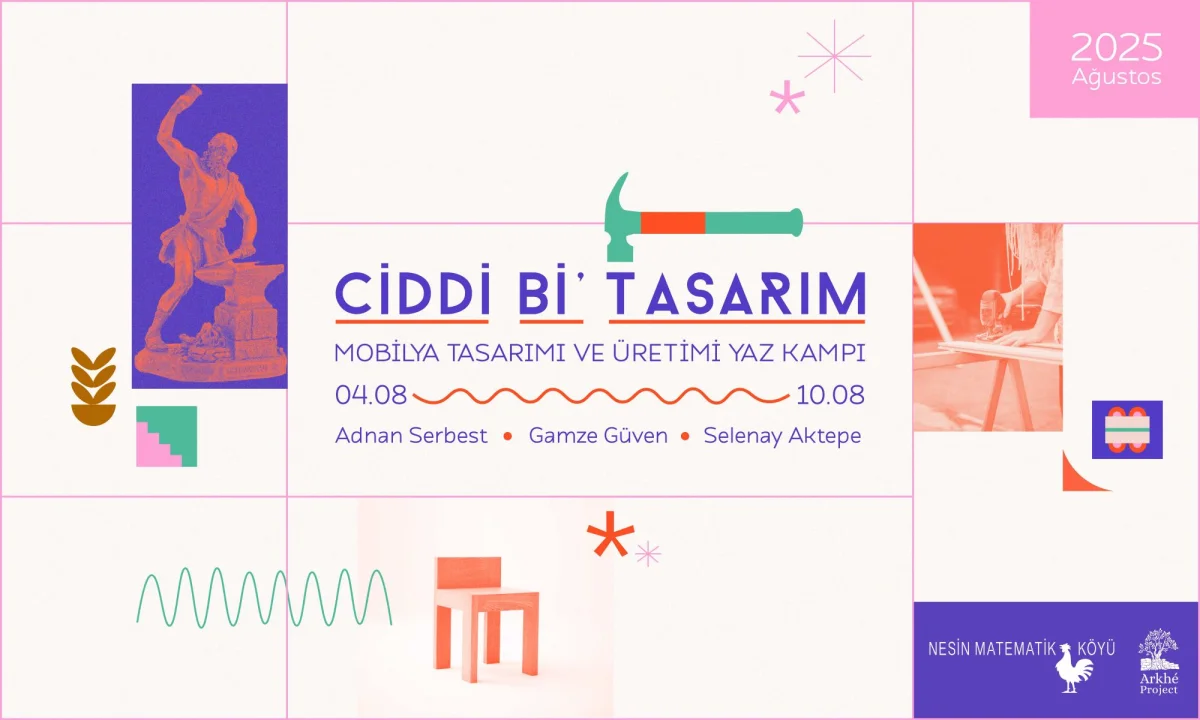 2025
Ağustos

CİDDİ Bİ' TASARIM

MOBİLYA TASARIMI VE ÜRETİMİ YAZ KAMPI

04.08 10.08

Adnan Serbest • Gamze Güven • Selenay Aktepe

NESİN MATEMATİK KÖYÜ

Arkhé Project